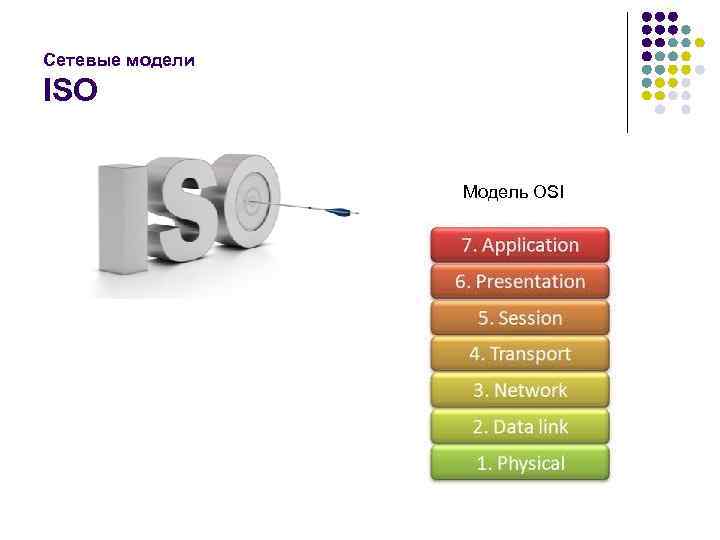 Сетевые модели
ISO

ISO

Модель OSI

7. Application
6. Presentation
5. Session
4. Transport
3. Network
2. Data link
1. Physical